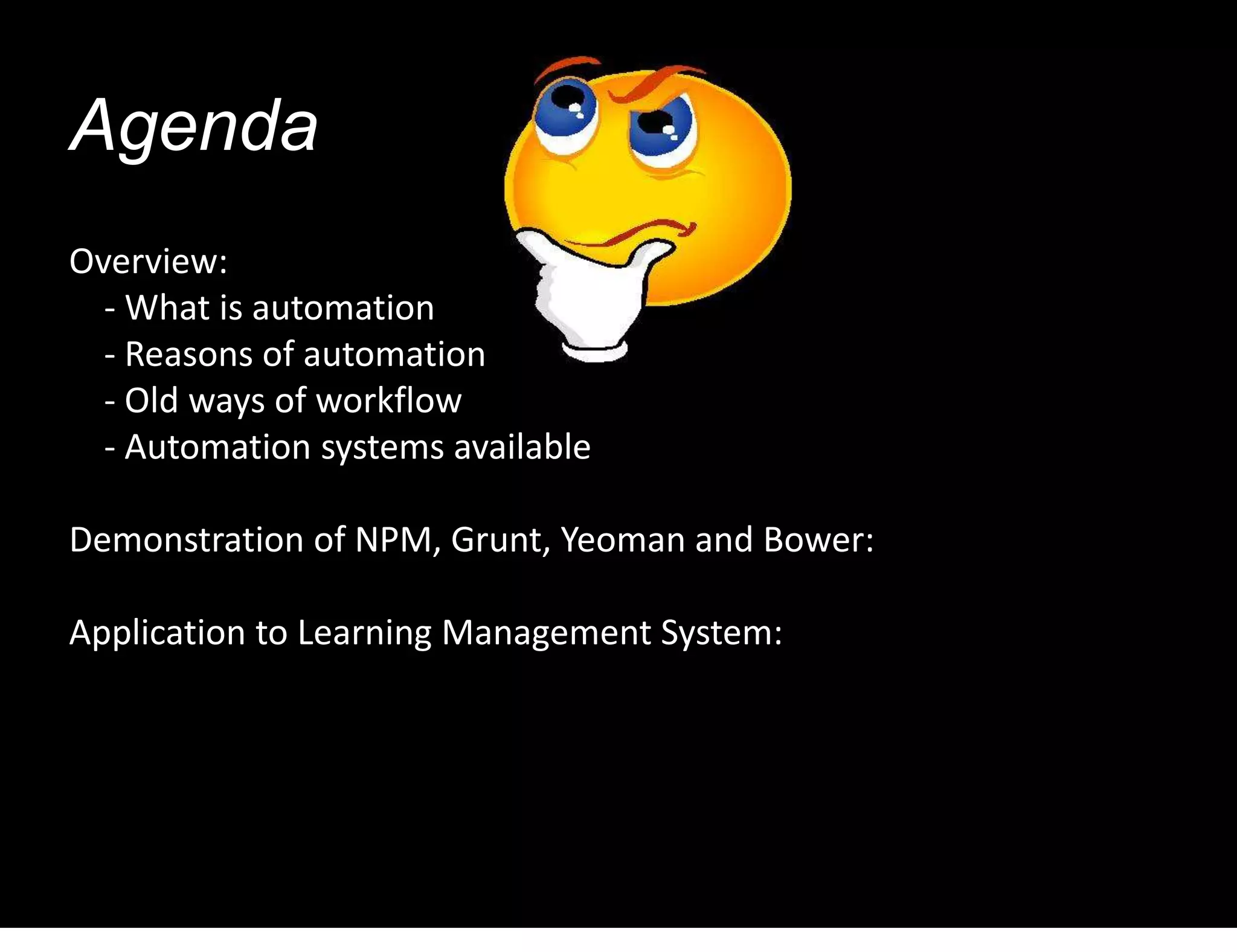 Agenda

Overview:
- What is automation
- Reasons of automation
- Old ways of workflow
- Automation systems available

Demonstration of NPM, Grunt, Yeoman and Bower:

Application to Learning Management System: